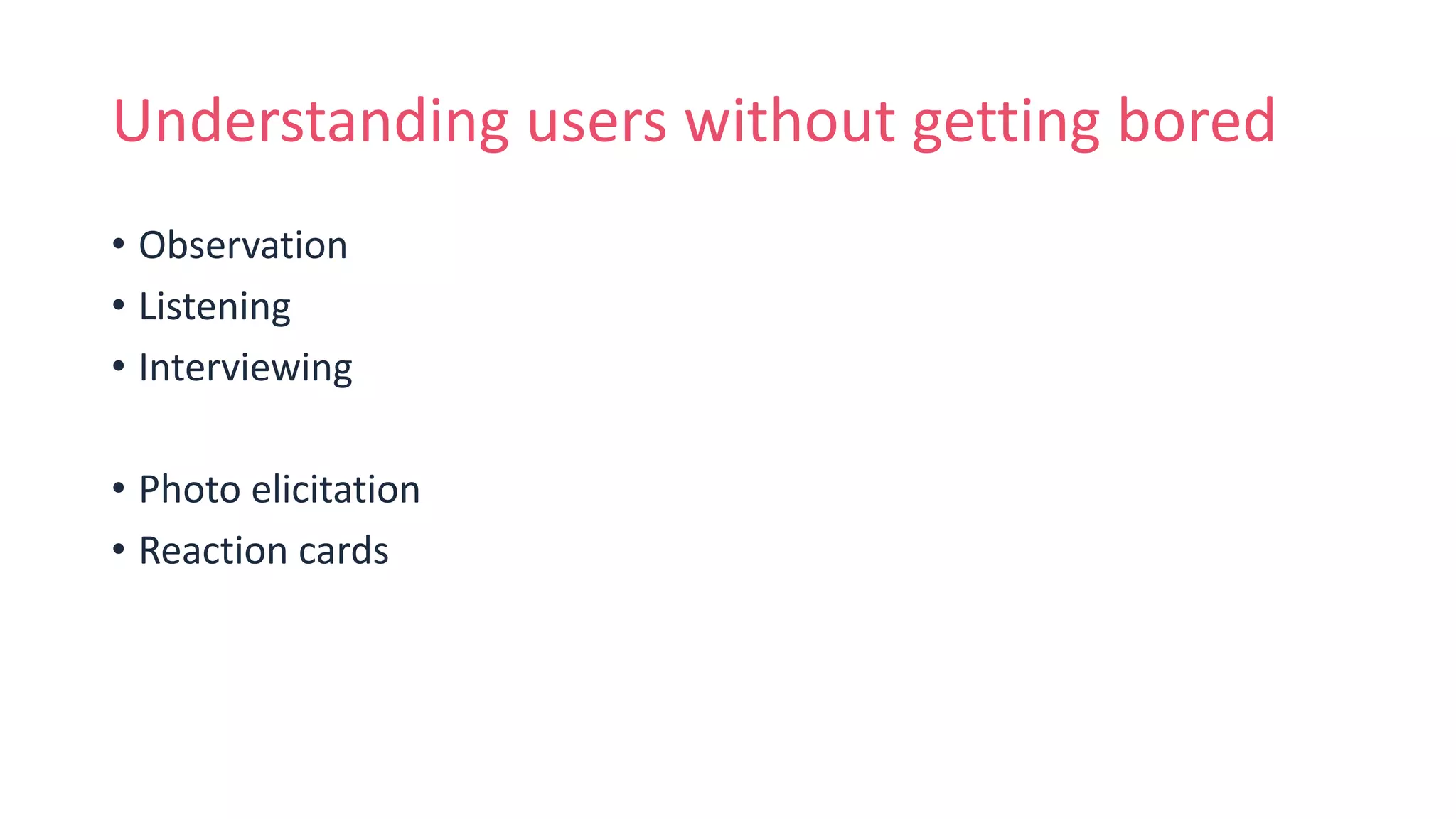 Understanding users without getting bored

• Observation
• Listening
• Interviewing

• Photo elicitation
• Reaction cards